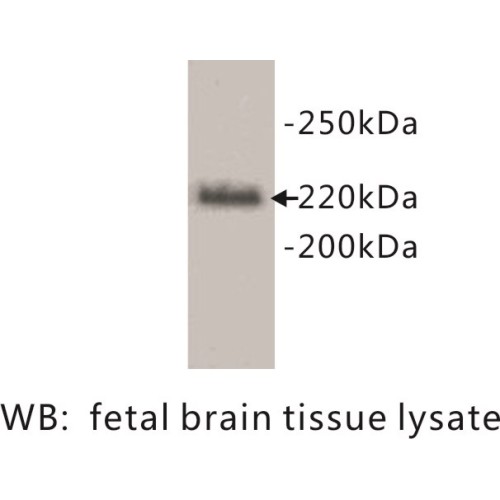 -250kDa
220kDa
-200kDa

WB: fetal brain tissue lysate